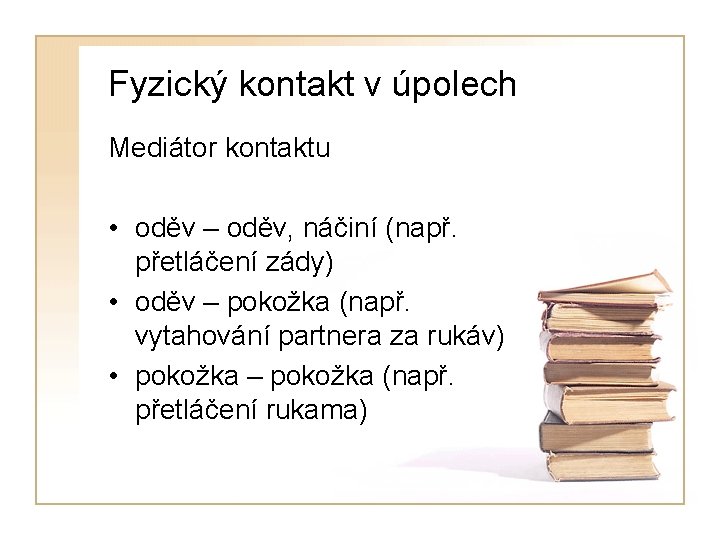 Fyzický kontakt v úpolech

Mediátor kontaktu

• oděv – oděv, náčiní (např. přetláčení zády)
• oděv – pokožka (např. vytahování partnera za rukáv)
• pokožka – pokožka (např. přetláčení rukama)